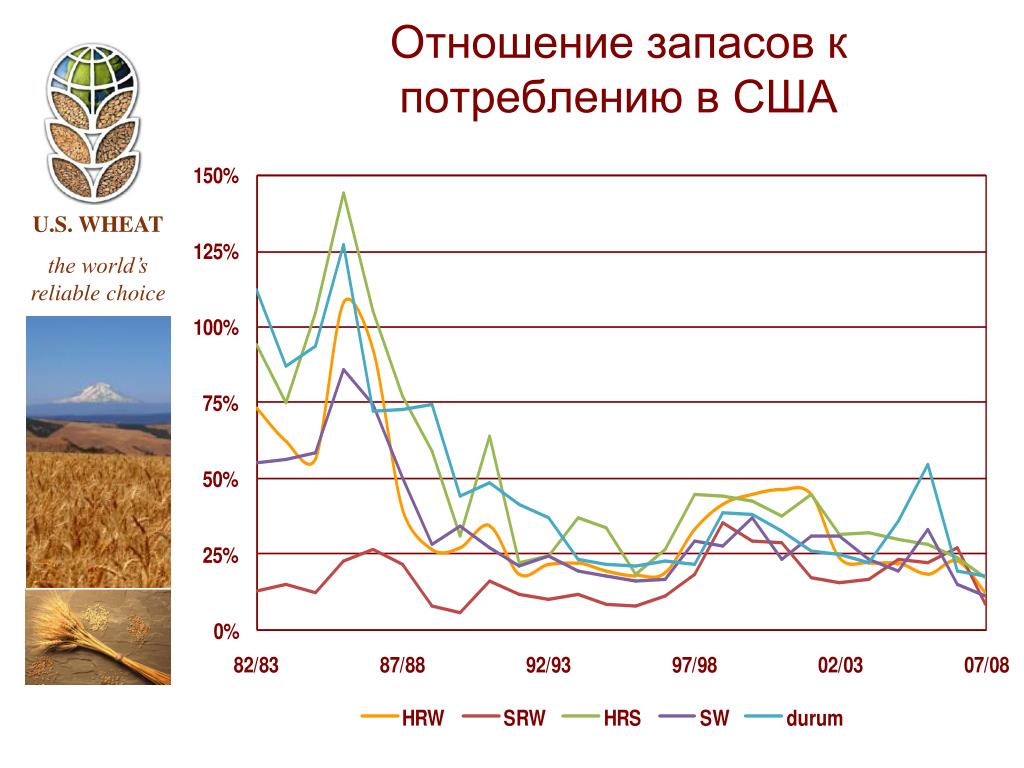 Отношение запасов к потреблению в США

U.S. WHEAT

the world's reliable choice

150%
125%
100%
75%
50%
25%
0%

82/83
87/88
92/93
97/98
02/03
07/08

HRW
SRW
HRS
SW
durum